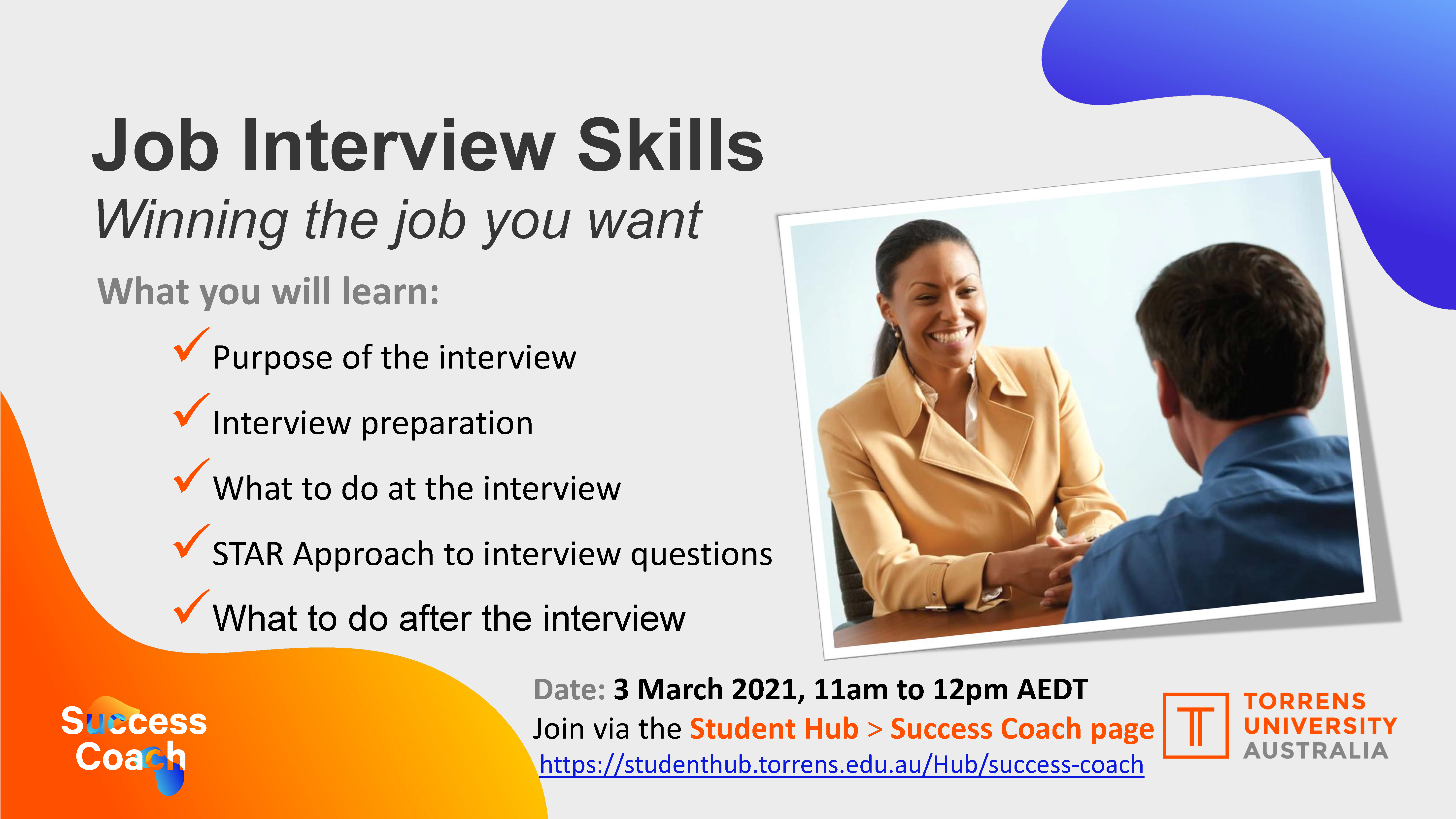 Job Interview Skills

Winning the job you want

What you will learn:

✓ Purpose of the interview

✓ Interview preparation

✓ What to do at the interview

✓ STAR Approach to interview questions

✓ What to do after the interview

Date: 3 March 2021, 11am to 12pm AEDT
Join via the Student Hub > Success Coach page
https://studenthub.torrens.edu.au/Hub/success-coach

Success Coach

TORRENS UNIVERSITY AUSTRALIA